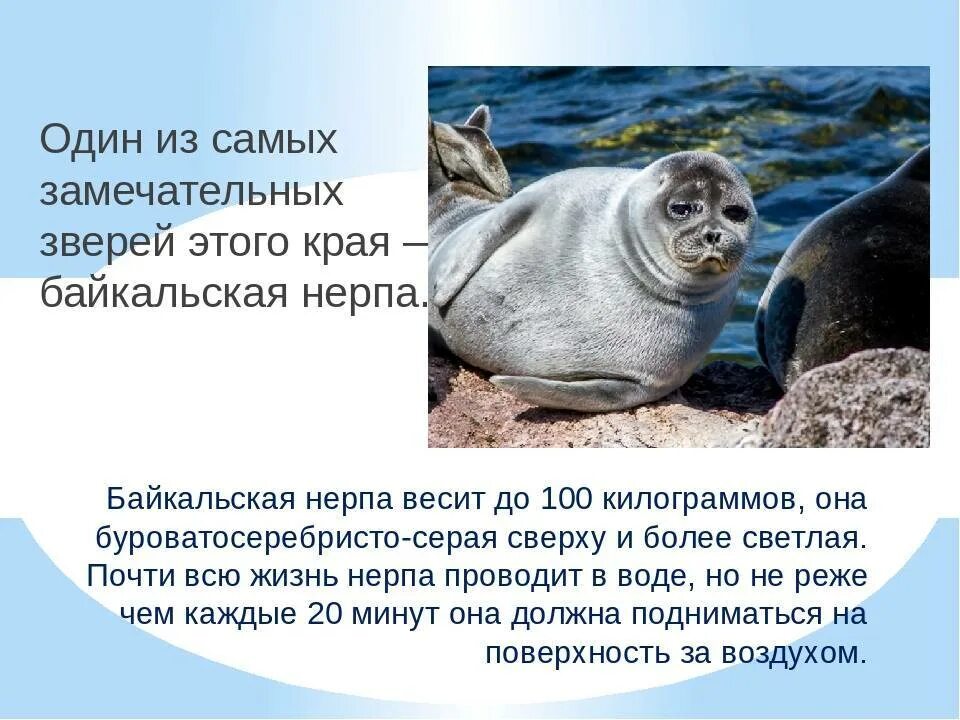 Один из самых замечательных зверей этого края – байкальская нерпа.

Байкальская нерпа весит до 100 килограммов, она буроватосеребристо-серая сверху и более светлая. Почти всю жизнь нерпа проводит в воде, но не реже чем каждые 20 минут она должна подниматься на поверхность за воздухом.